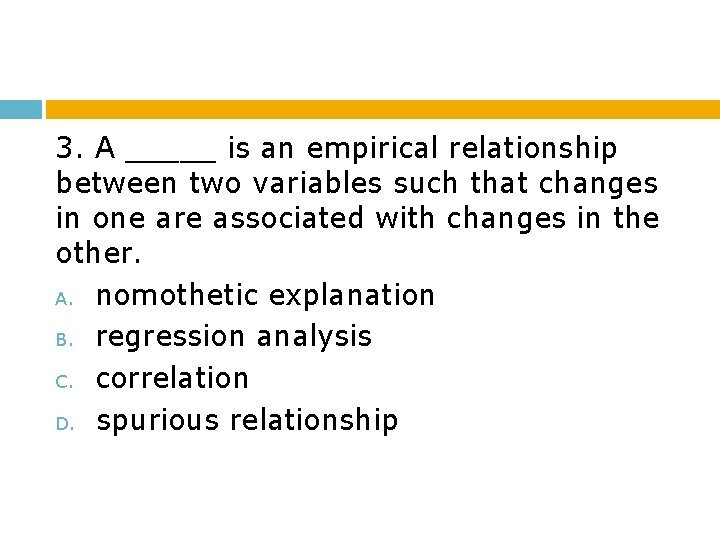 3. A _____ is an empirical relationship between two variables such that changes in one are associated with changes in the other.

A. nomothetic explanation
B. regression analysis
C. correlation
D. spurious relationship